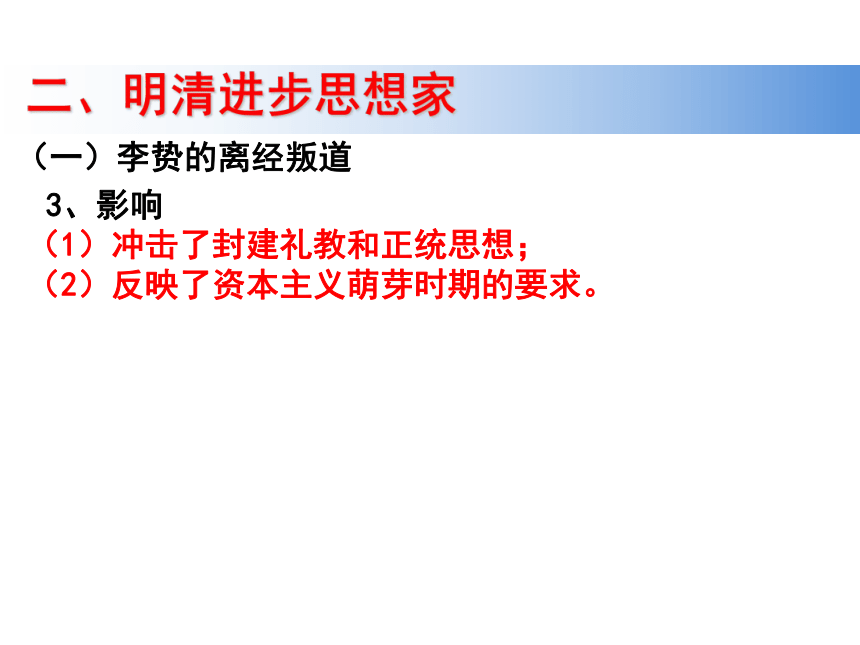 二、明清进步思想家

（一）李贽的离经叛道

3、影响

（1）冲击了封建礼教和正统思想；

（2）反映了资本主义萌芽时期的要求。